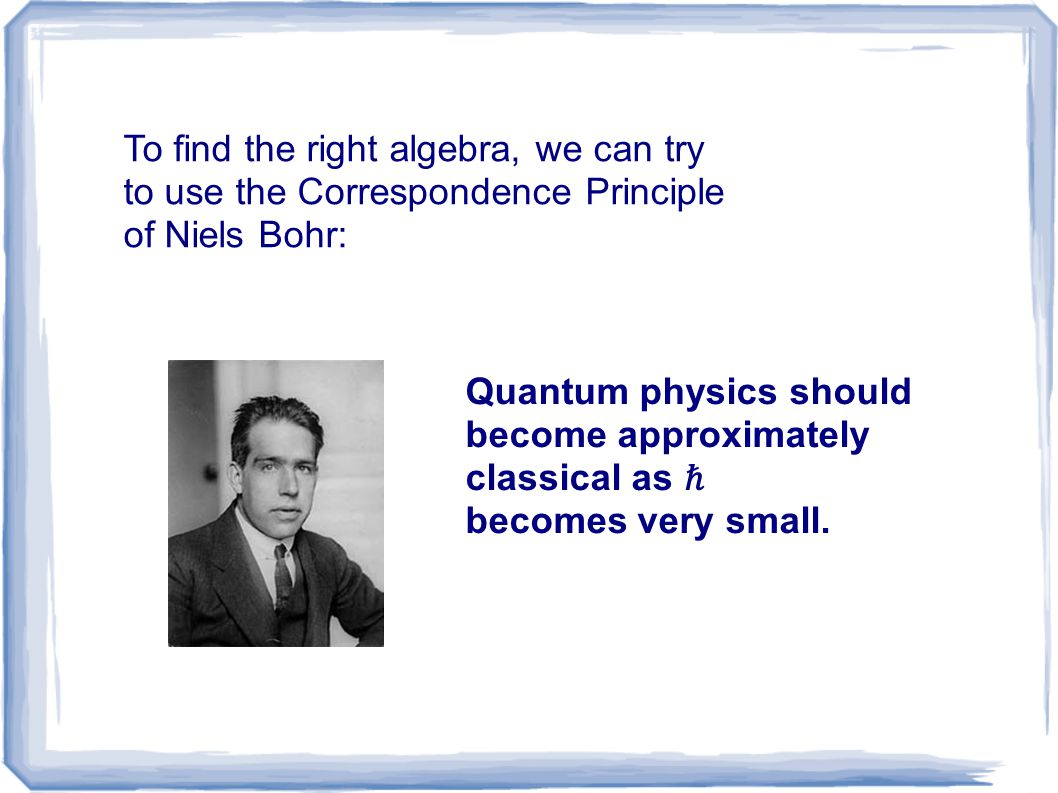 To find the right algebra, we can try to use the Correspondence Principle of Niels Bohr:

Quantum physics should become approximately classical as $\hbar$ becomes very small.